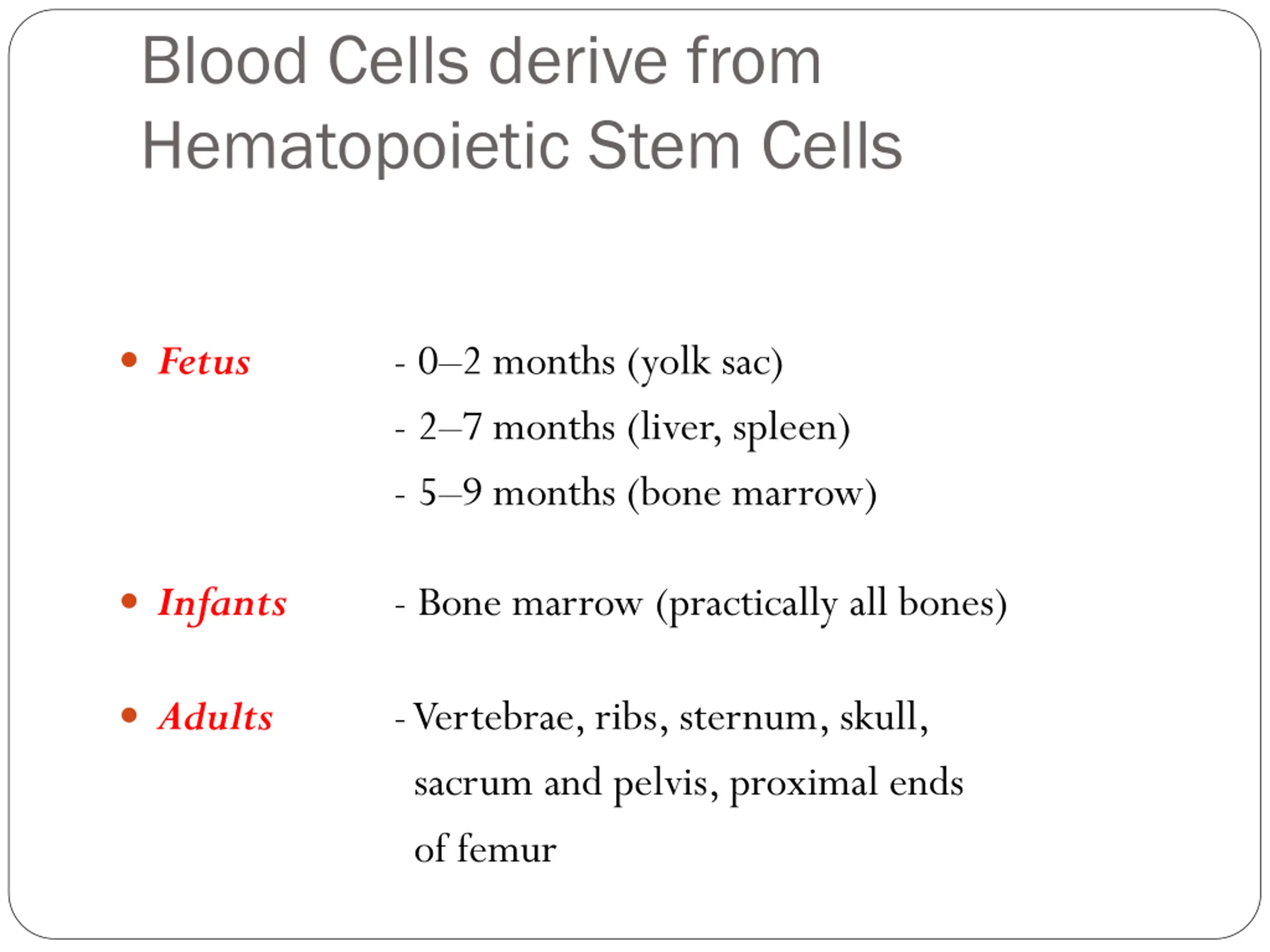 Blood Cells derive from Hematopoietic Stem Cells

• Fetus - 0–2 months (yolk sac)
- 2–7 months (liver, spleen)
- 5–9 months (bone marrow)

• Infants - Bone marrow (practically all bones)

• Adults - Vertebrae, ribs, sternum, skull, sacrum and pelvis, proximal ends of femur